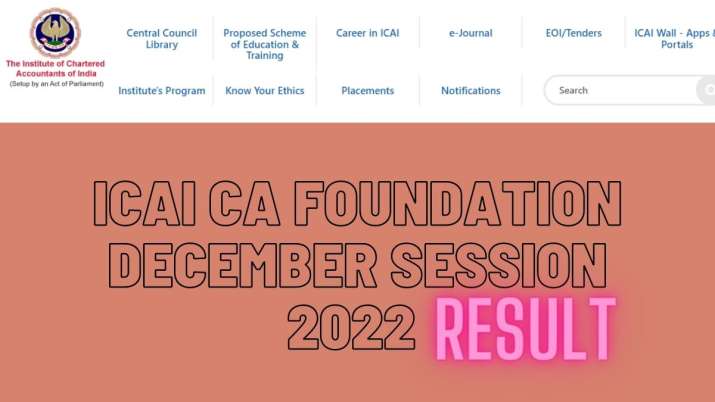 The Institute of Chartered Accountants of India
(Setup by an Act of Parliament)

Central Council Library

Proposed Scheme of Education & Training

Career in ICAI

e-Journal

EOI/Tenders

ICAI Wall - Apps & Portals

Institute's Program

Know Your Ethics

Placements

Notifications

Search

ICAI CA FOUNDATION DECEMBER SESSION 2022 RESULT